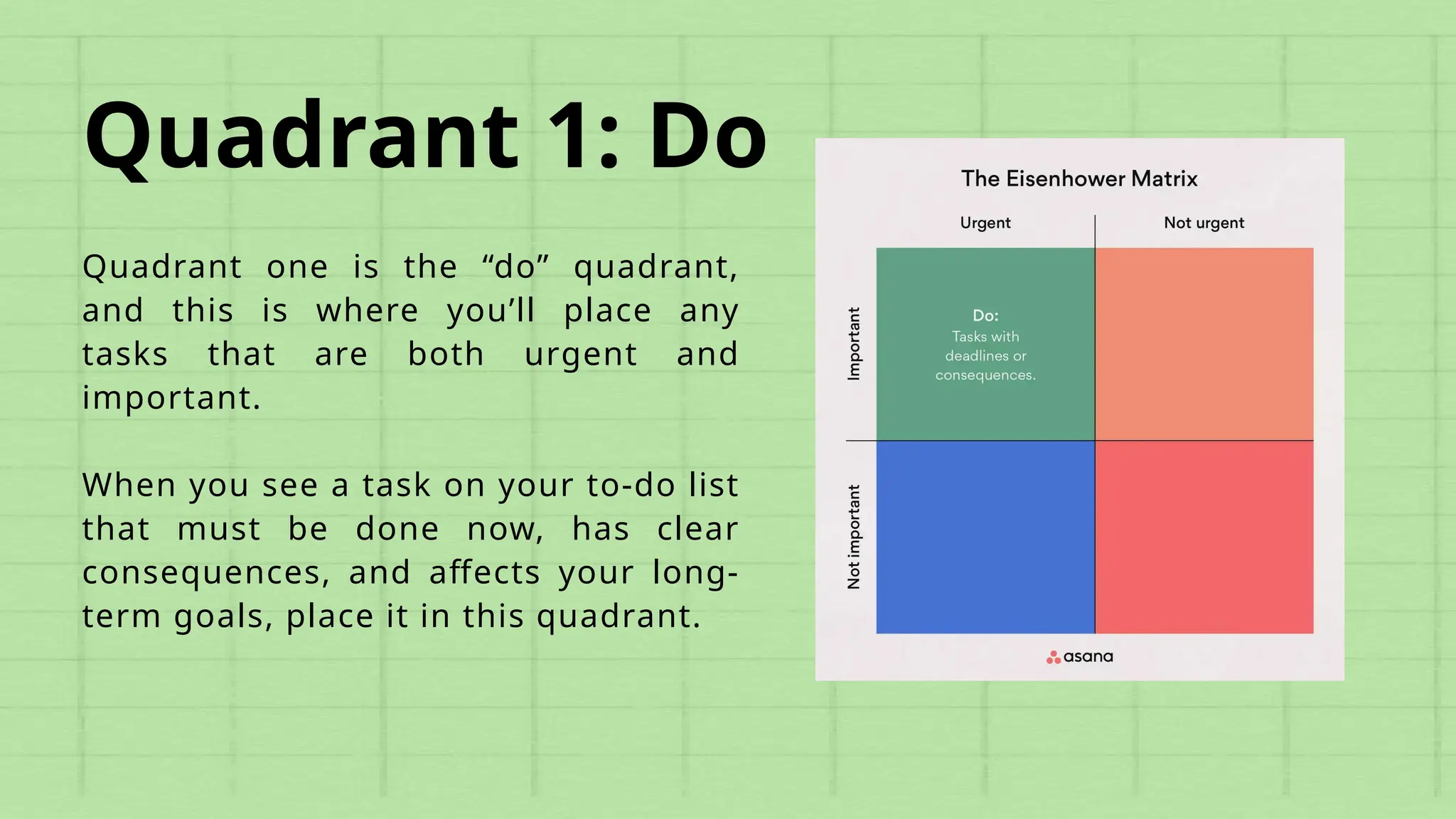 Quadrant 1: Do

Quadrant one is the “do” quadrant, and this is where you’ll place any tasks that are both urgent and important.

When you see a task on your to-do list that must be done now, has clear consequences, and affects your long-term goals, place it in this quadrant.

The Eisenhower Matrix

Urgent

Not urgent

Important

Not important

Do:
Tasks with deadlines or consequences.

asana